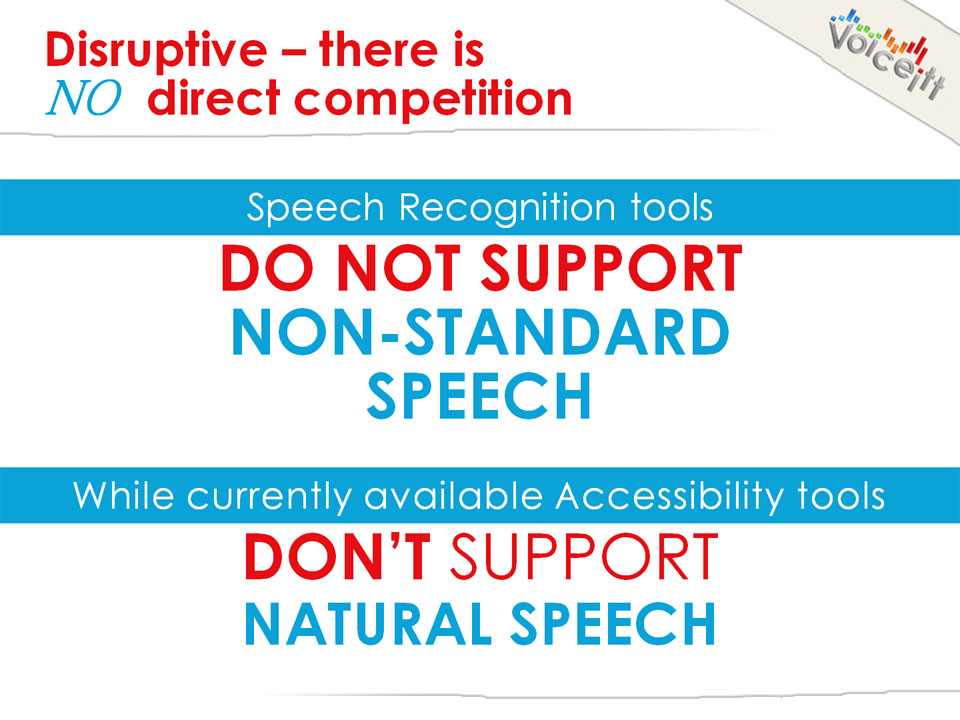 Disruptive – there is
NO direct competition

Voiceitt

Speech Recognition tools

DO NOT SUPPORT
NON-STANDARD
SPEECH

While currently available Accessibility tools

DON'T SUPPORT
NATURAL SPEECH